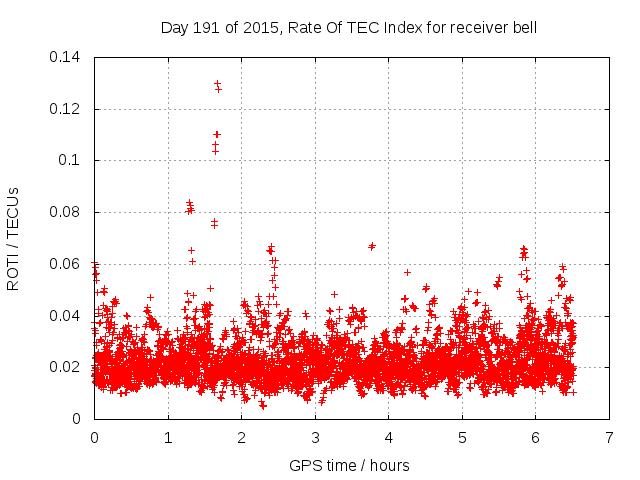 Day 191 of 2015, Rate Of TEC Index for receiver bell

ROTI / TECUs

0.14
0.12
0.1
0.08
0.06
0.04
0.02
0

0 1 2 3 4 5 6 7

GPS time / hours